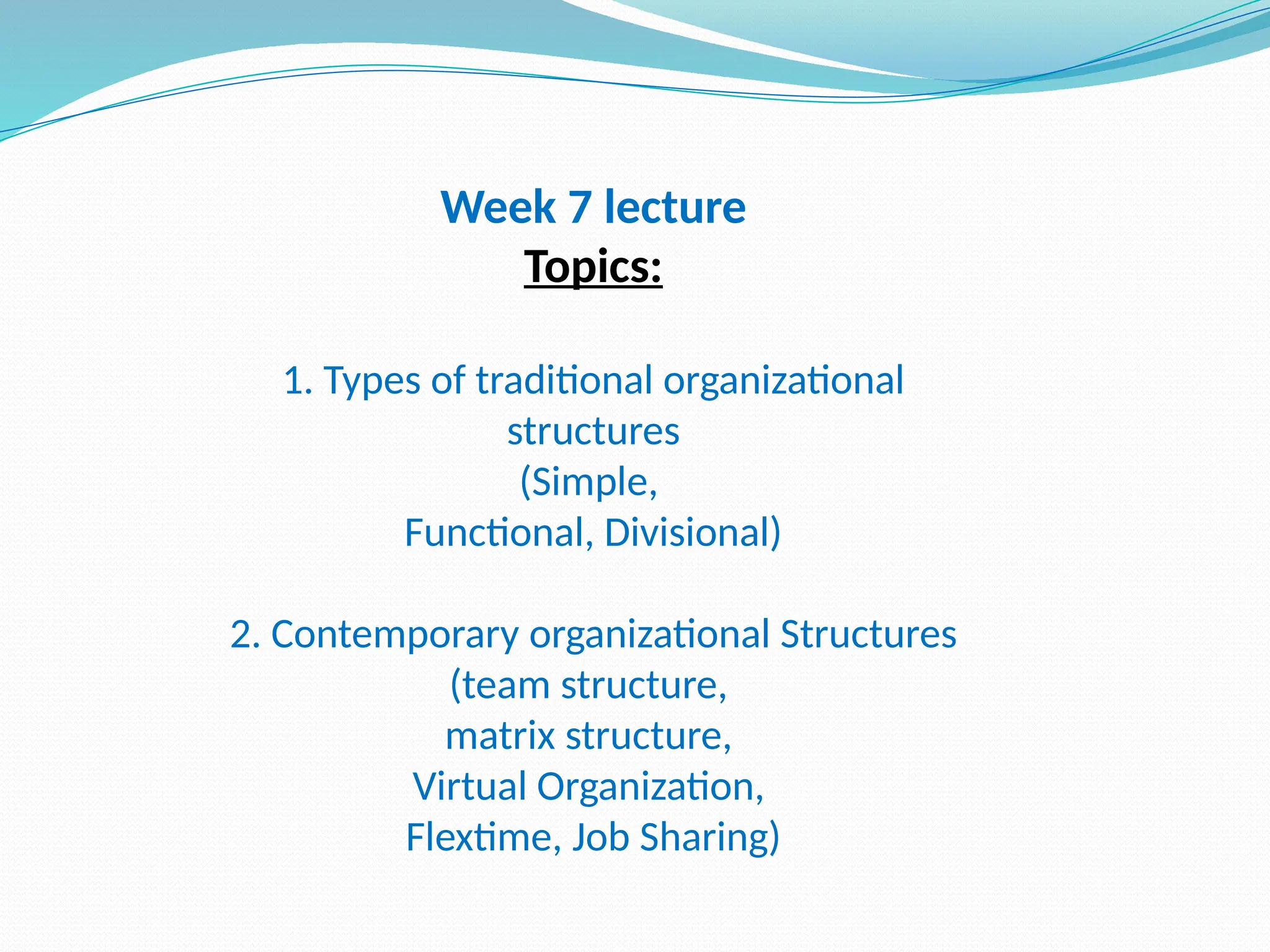 Week 7 lecture
Topics:

1. Types of traditional organizational structures
(Simple,
Functional, Divisional)

2. Contemporary organizational Structures
(team structure,
matrix structure,
Virtual Organization,
Flextime, Job Sharing)